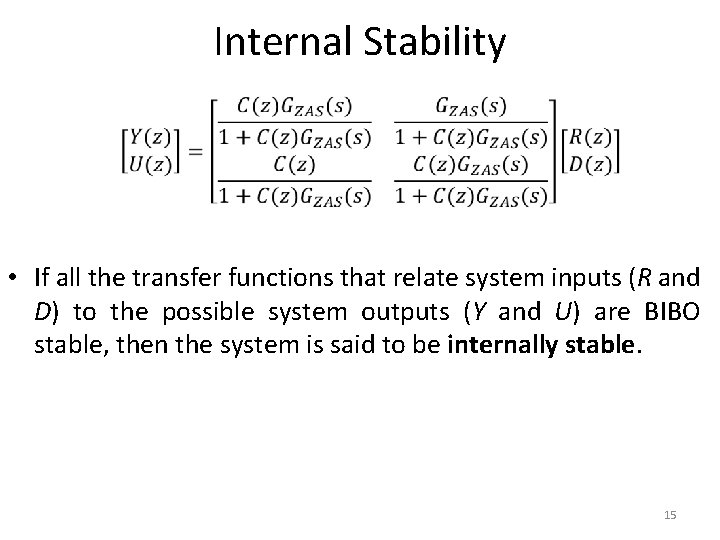 Internal Stability

$$\begin{bmatrix} Y(z) \\ U(z) \end{bmatrix} = \begin{bmatrix} \frac{C(z)G_{ZAS}(s)}{1+C(z)G_{ZAS}(s)} & \frac{G_{ZAS}(s)}{1+C(z)G_{ZAS}(s)} \\ \frac{C(z)}{1+C(z)G_{ZAS}(s)} & \frac{C(z)G_{ZAS}(s)}{1+C(z)G_{ZAS}(s)} \end{bmatrix} \begin{bmatrix} R(z) \\ D(z) \end{bmatrix}$$

• If all the transfer functions that relate system inputs ($R$ and $D$) to the possible system outputs ($Y$ and $U$) are BIBO stable, then the system is said to be **internally stable**.

15